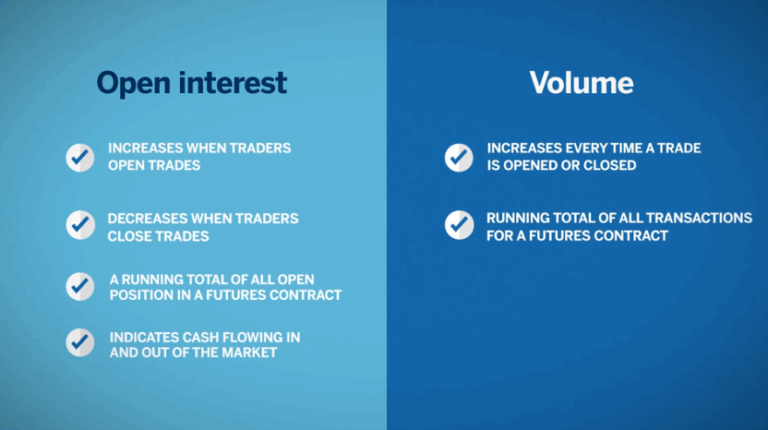 Open interest

INCREASES WHEN TRADERS OPEN TRADES

DECREASES WHEN TRADERS CLOSE TRADES

A RUNNING TOTAL OF ALL OPEN POSITION IN A FUTURES CONTRACT

INDICATES CASH FLOWING IN AND OUT OF THE MARKET

Volume

INCREASES EVERY TIME A TRADE IS OPENED OR CLOSED

RUNNING TOTAL OF ALL TRANSACTIONS FOR A FUTURES CONTRACT